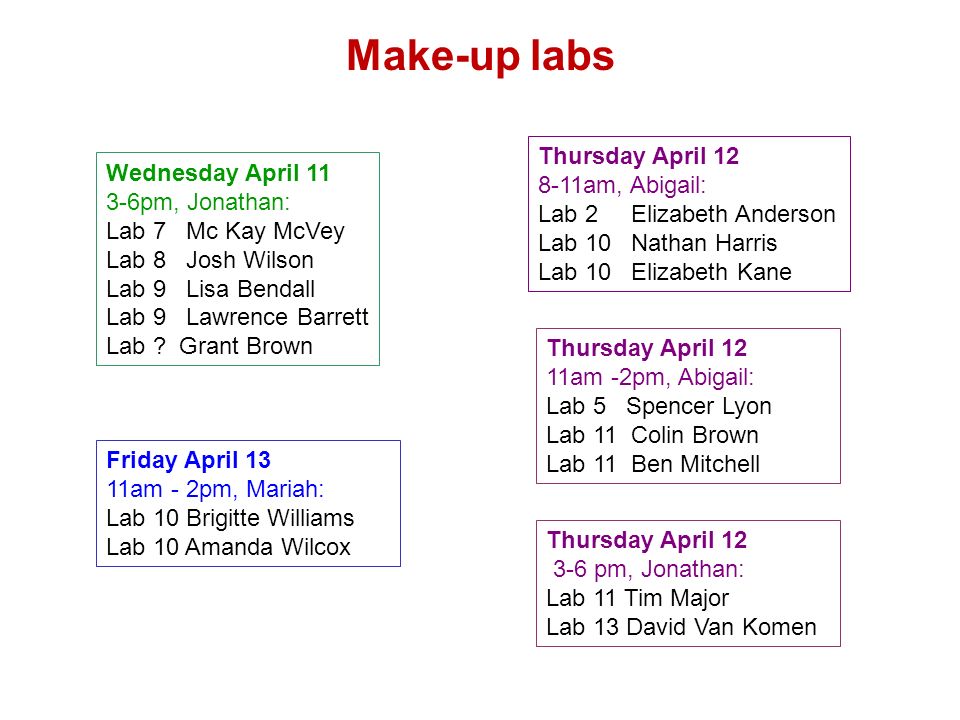 Make-up labs

Wednesday April 11
3-6pm, Jonathan:
Lab 7 Mc Kay McVey
Lab 8 Josh Wilson
Lab 9 Lisa Bendall
Lab 9 Lawrence Barrett
Lab ? Grant Brown

Friday April 13
11am - 2pm, Mariah:
Lab 10 Brigitte Williams
Lab 10 Amanda Wilcox

Thursday April 12
8-11am, Abigail:
Lab 2 Elizabeth Anderson
Lab 10 Nathan Harris
Lab 10 Elizabeth Kane

Thursday April 12
11am -2pm, Abigail:
Lab 5 Spencer Lyon
Lab 11 Colin Brown
Lab 11 Ben Mitchell

Thursday April 12
3-6 pm, Jonathan:
Lab 11 Tim Major
Lab 13 David Van Komen